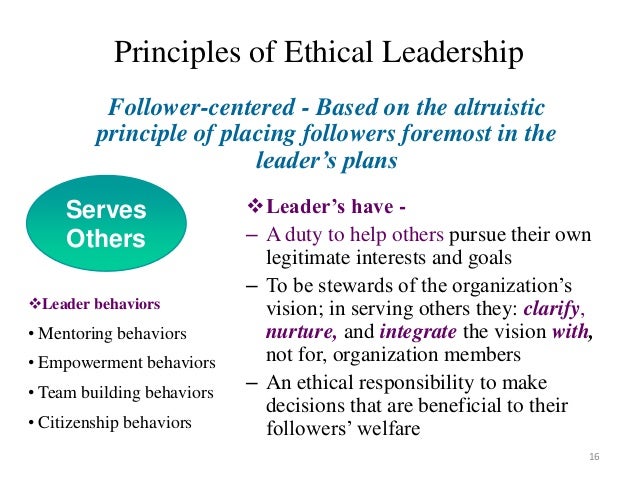 Principles of Ethical Leadership

Follower-centered - Based on the altruistic principle of placing followers foremost in the leader's plans

Serves Others

❖Leader behaviors

• Mentoring behaviors

• Empowerment behaviors

• Team building behaviors

• Citizenship behaviors

❖Leader's have -

– A duty to help others pursue their own legitimate interests and goals

– To be stewards of the organization's vision; in serving others they: clarify, nurture, and integrate the vision with, not for, organization members

– An ethical responsibility to make decisions that are beneficial to their followers' welfare

16